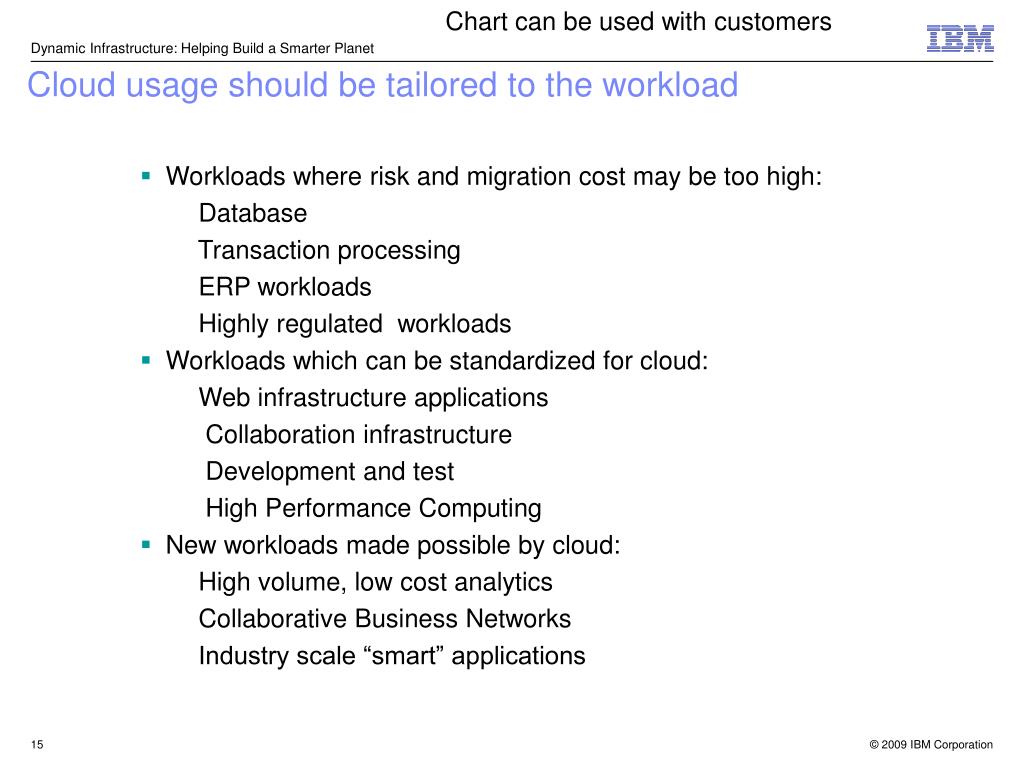 Chart can be used with customers

Dynamic Infrastructure: Helping Build a Smarter Planet

IBM

Cloud usage should be tailored to the workload

▪ Workloads where risk and migration cost may be too high:
Database
Transaction processing
ERP workloads
Highly regulated workloads

▪ Workloads which can be standardized for cloud:
Web infrastructure applications
Collaboration infrastructure
Development and test
High Performance Computing

▪ New workloads made possible by cloud:
High volume, low cost analytics
Collaborative Business Networks
Industry scale “smart” applications

15

© 2009 IBM Corporation